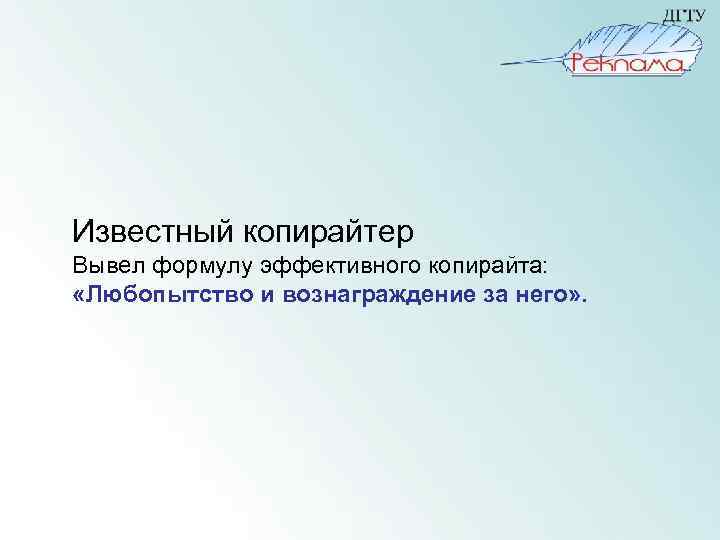 ДГТУ
Реклама

Известный копирайтер
Вывел формулу эффективного копирайта:
«Любопытство и вознаграждение за него».